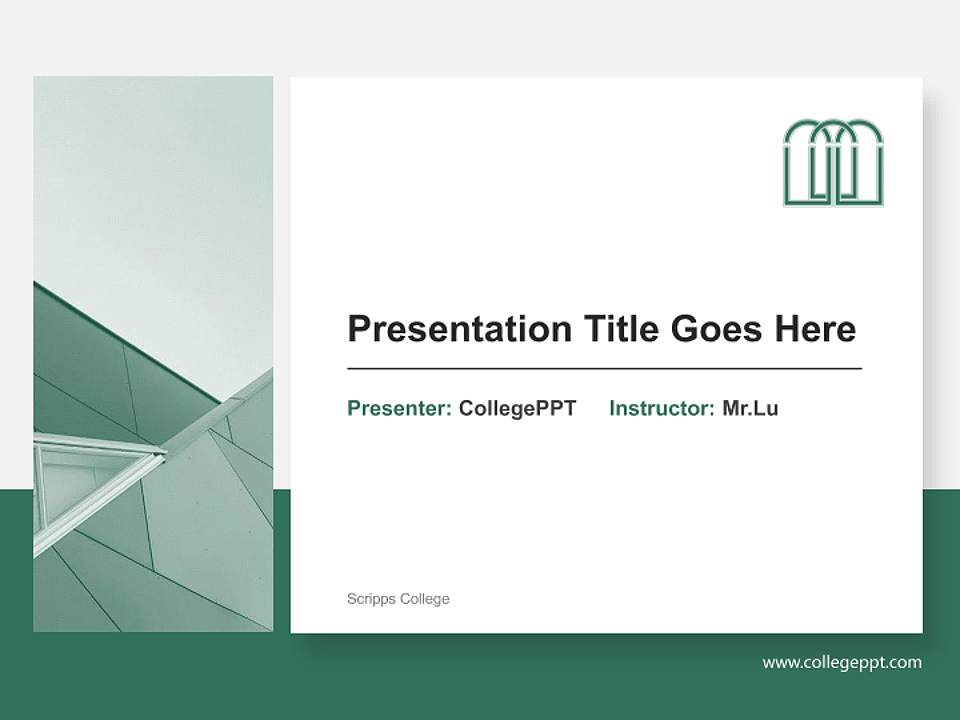 Presentation Title Goes Here

Presenter: CollegePPT Instructor: Mr.Lu

Scripps College

www.collegeppt.com